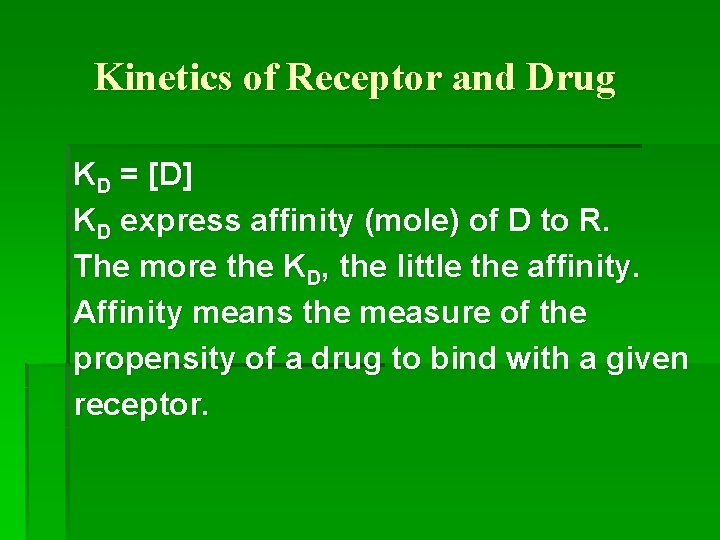 Kinetics of Receptor and Drug

$K_D$ = [D]
$K_D$ express affinity (mole) of D to R.
The more the $K_D$, the little the affinity.
Affinity means the measure of the propensity of a drug to bind with a given receptor.